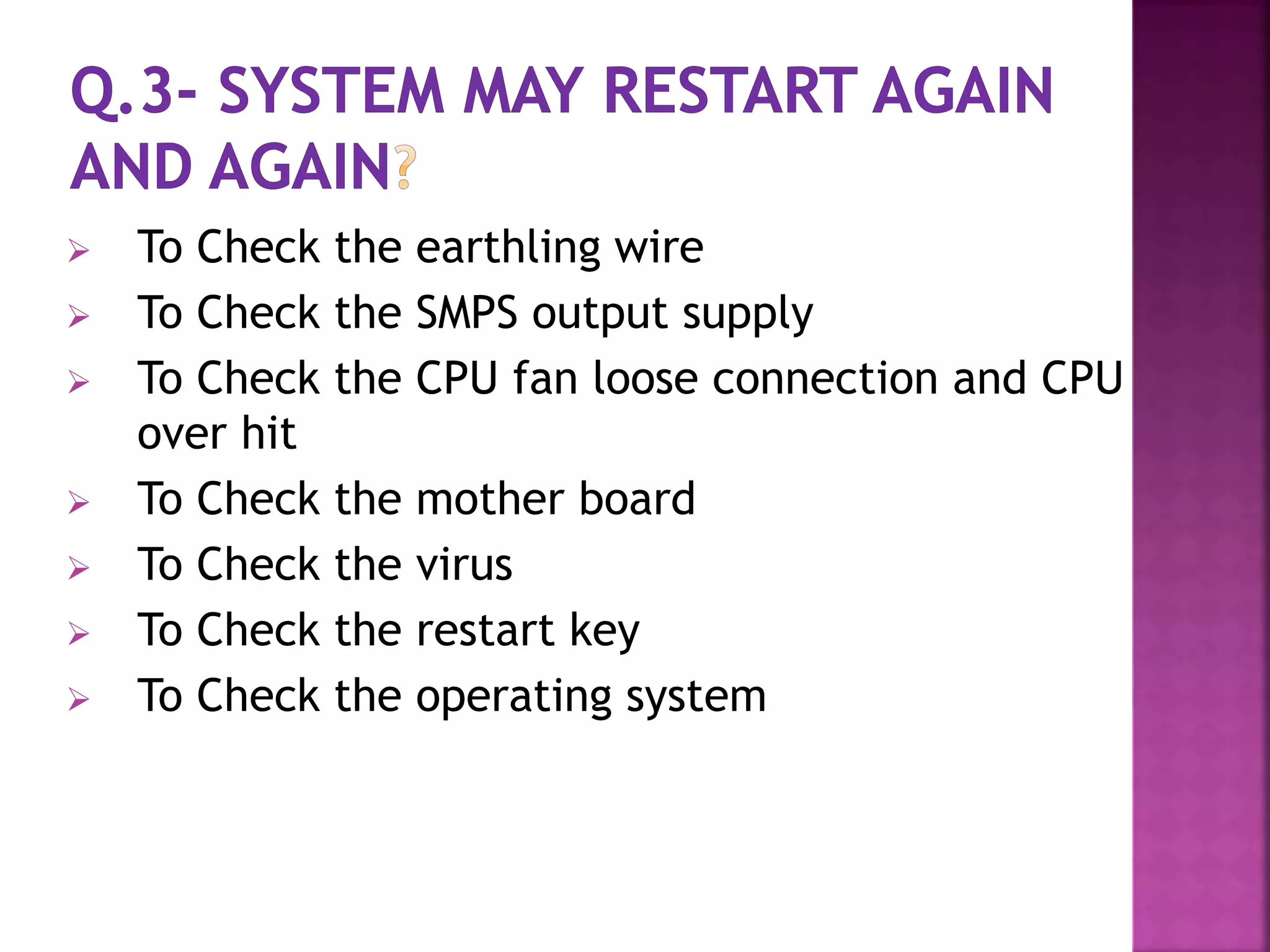 Q.3- SYSTEM MAY RESTART AGAIN AND AGAIN?

➢ To Check the earthling wire
➢ To Check the SMPS output supply
➢ To Check the CPU fan loose connection and CPU over hit
➢ To Check the mother board
➢ To Check the virus
➢ To Check the restart key
➢ To Check the operating system